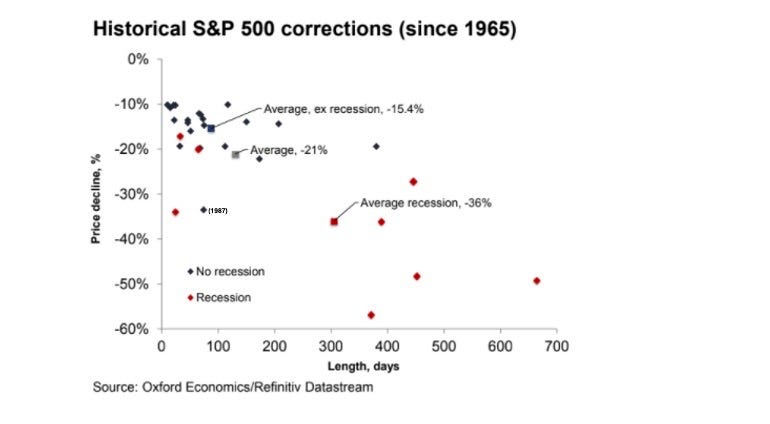 Historical S&P 500 corrections (since 1965)

0%
-10%
-20%
-30%
-40%
-50%
-60%

Price decline, %

Average, ex recession, -15.4%
Average, -21%
Average recession, -36%
(1987)

No recession
Recession

0 100 200 300 400 500 600 700

Length, days

Source: Oxford Economics/Refinitiv Datastream